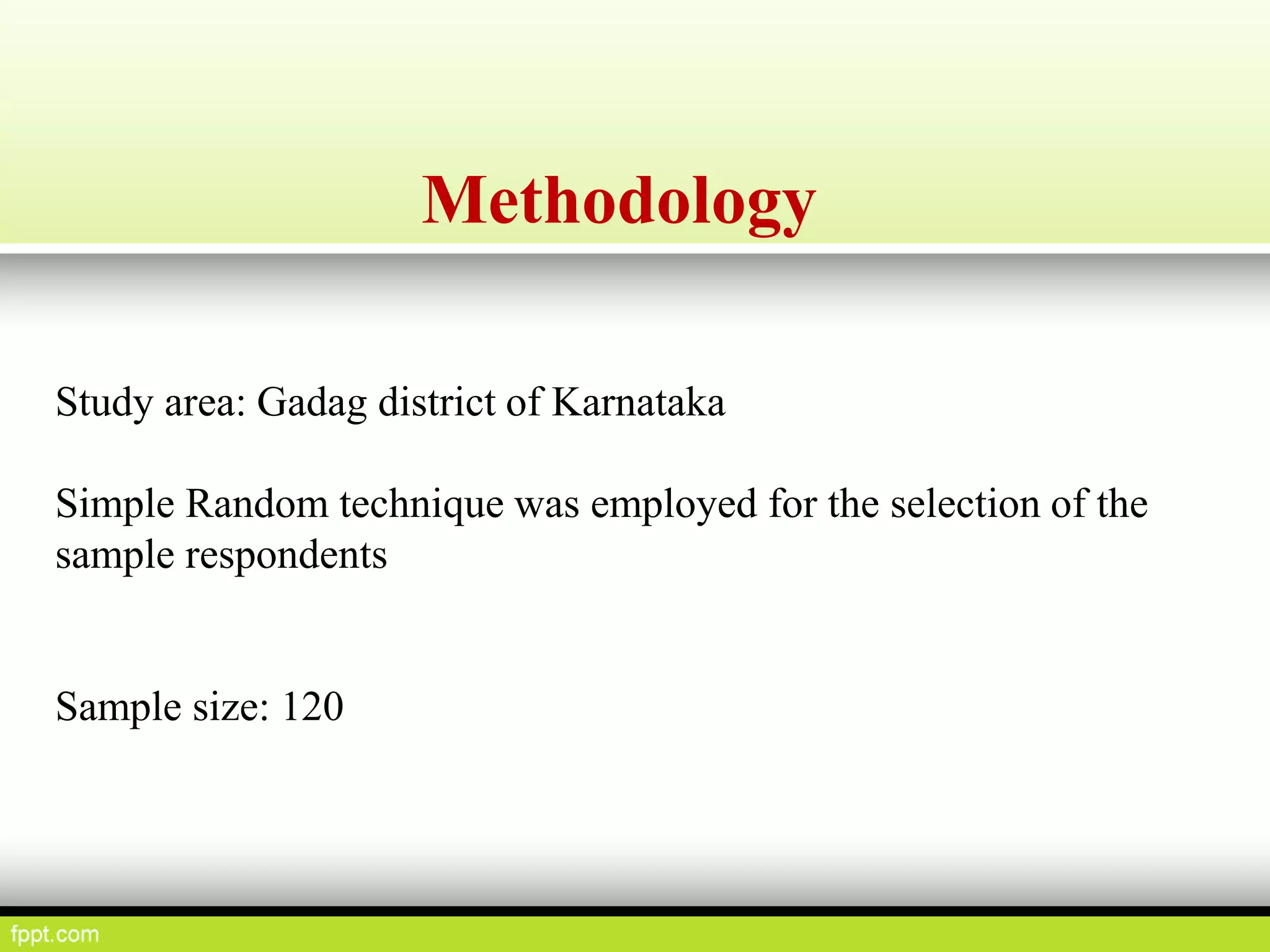 Methodology

Study area: Gadag district of Karnataka

Simple Random technique was employed for the selection of the sample respondents

Sample size: 120

fppt.com